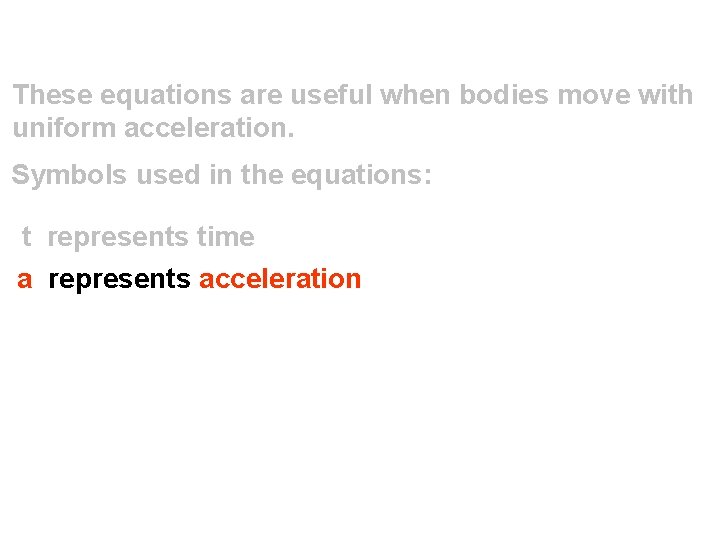 These equations are useful when bodies move with uniform acceleration.

Symbols used in the equations:

t represents time

a represents acceleration